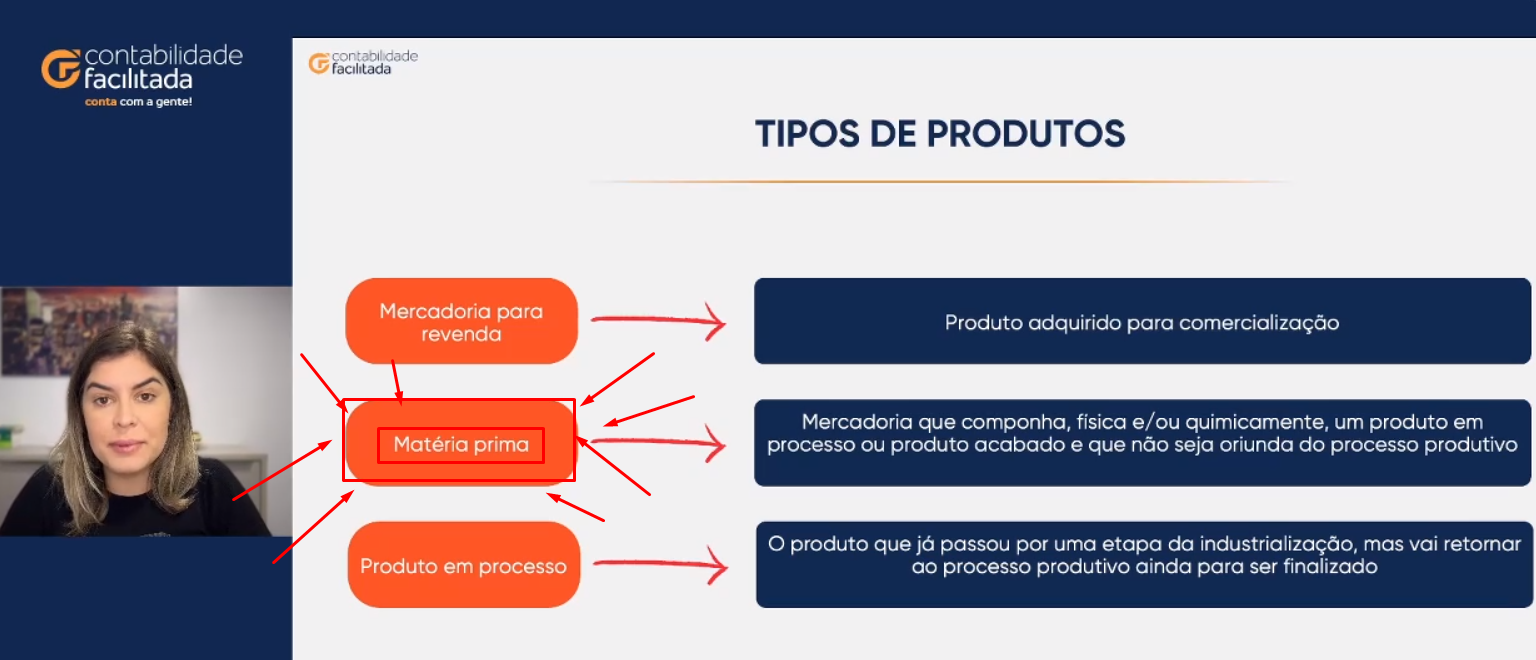 contabilidade facilitada
conta com a gente!

contabilidade facilitada

TIPOS DE PRODUTOS

Mercadoria para revenda

Produto adquirido para comercialização

Matéria prima

Mercadoria que componha, física e/ou quimicamente, um produto em processo ou produto acabado e que não seja oriunda do processo produtivo

Produto em processo

O produto que já passou por uma etapa da industrialização, mas vai retornar ao processo produtivo ainda para ser finalizado